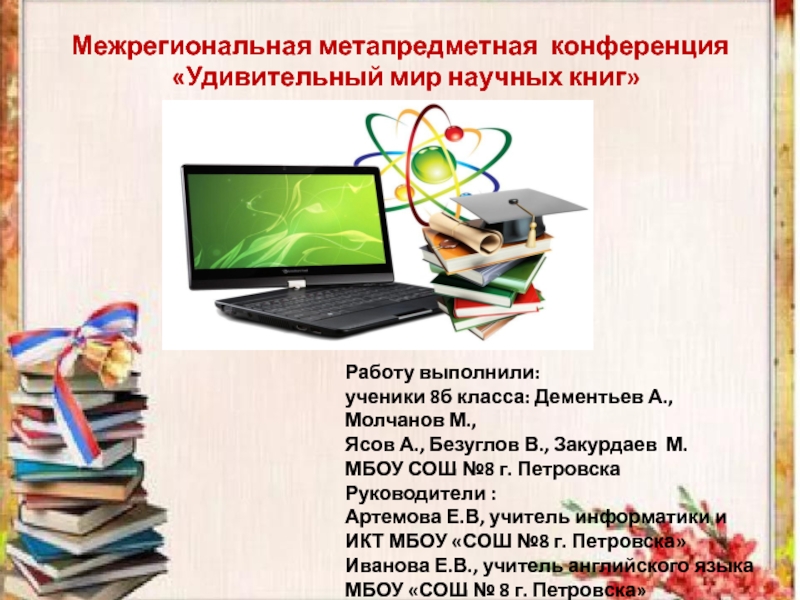 Межрегиональная метапредметная конференция «Удивительный мир научных книг»

Работу выполнили:
ученики 8б класса: Дементьев А., Молчанов М.,
Ясов А., Безуглов В., Закурдаев М.
МБОУ СОШ №8 г. Петровска
Руководители :
Артемова Е.В, учитель информатики и ИКТ МБОУ «СОШ №8 г. Петровска»
Иванова Е.В., учитель английского языка МБОУ «СОШ № 8 г. Петровска»